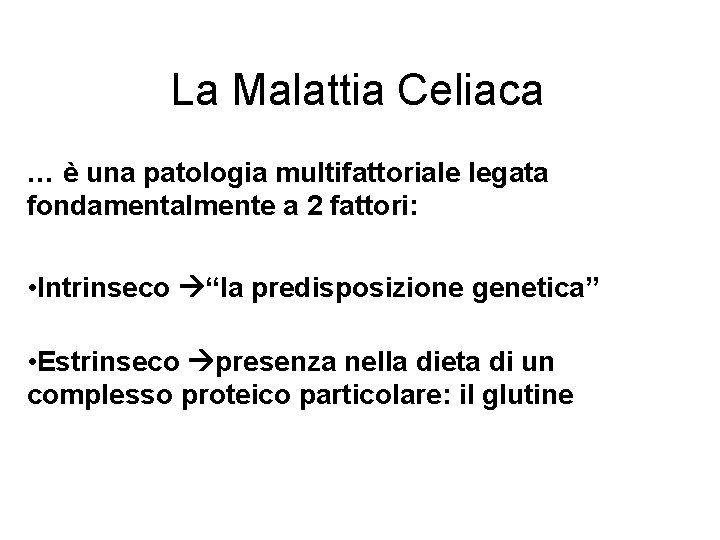 La Malattia Celiaca

… è una patologia multifattoriale legata fondamentalmente a 2 fattori:

•Intrinseco →“la predisposizione genetica”

•Estrinseco →presenza nella dieta di un complesso proteico particolare: il glutine